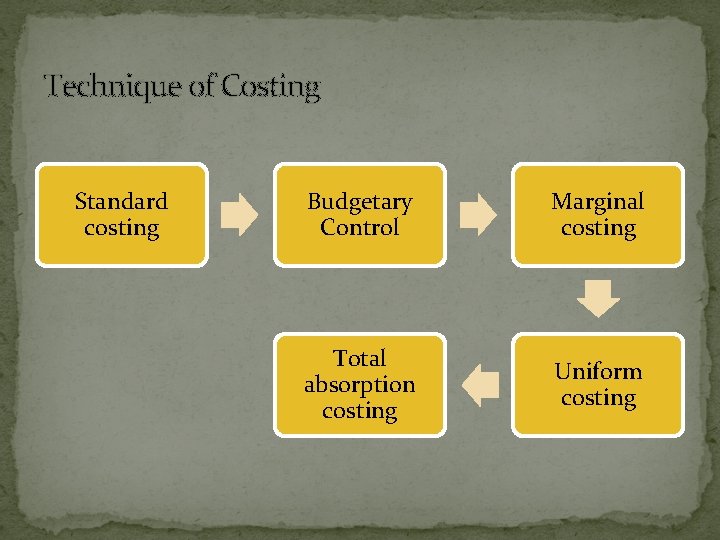 Technique of Costing

Standard costing

Budgetary Control

Marginal costing

Uniform costing

Total absorption costing